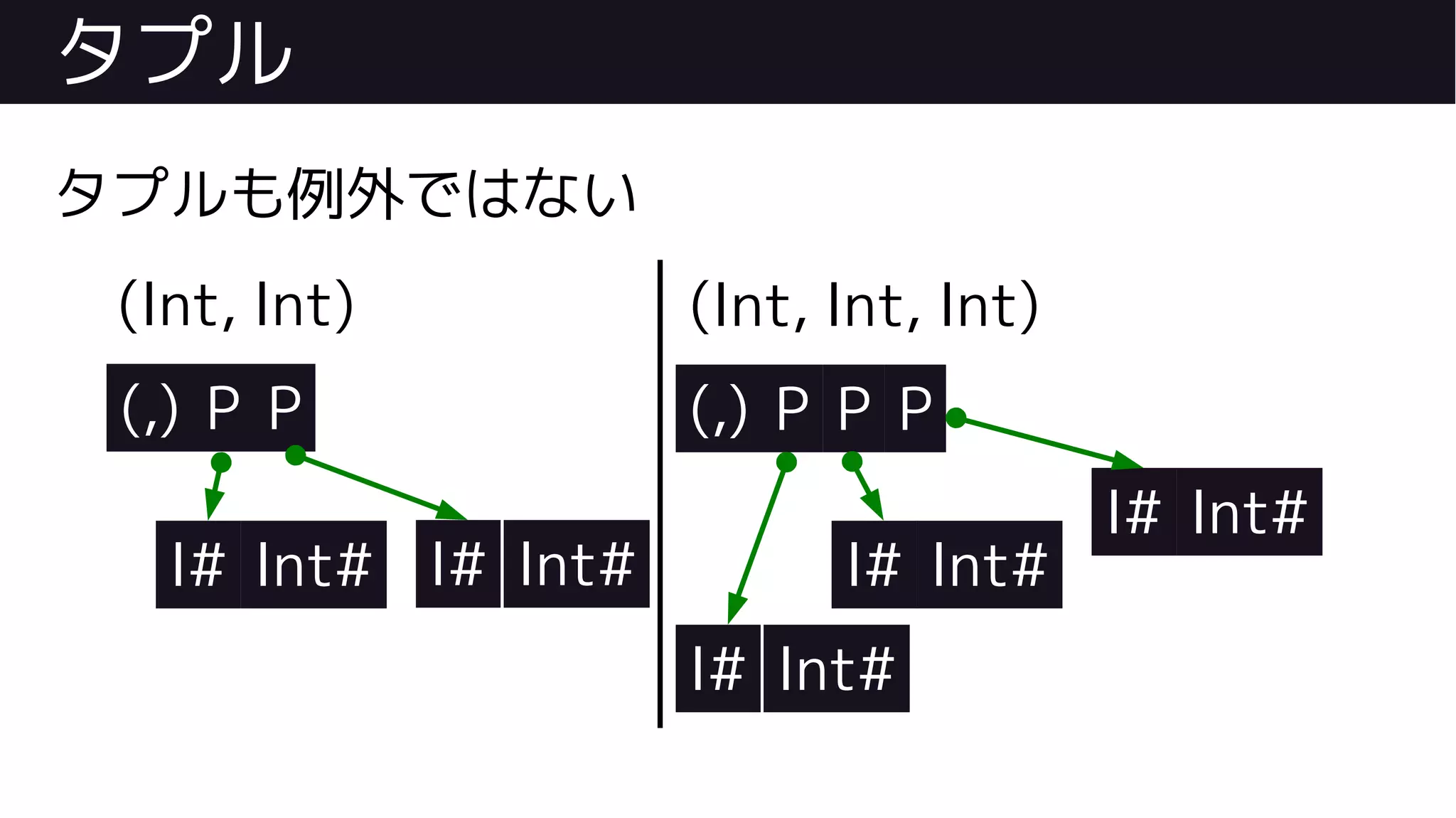 タプル

タプルも例外ではない

(Int, Int)

(,) P P

I# Int#

I# Int#

(Int, Int, Int)

(,) P P P

I# Int#

I# Int#

I# Int#